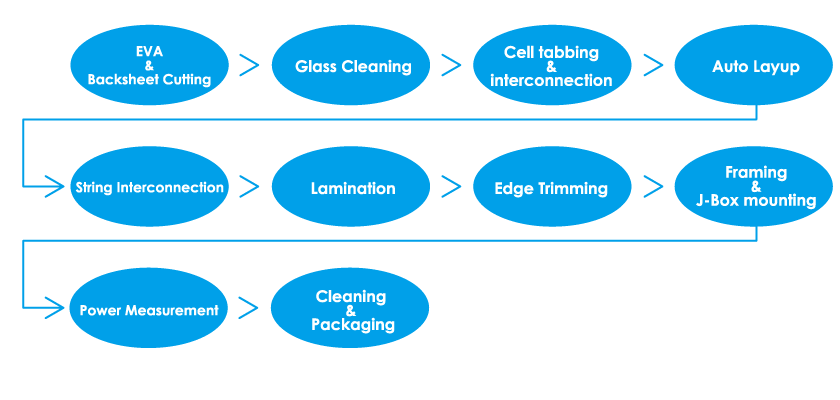 EVA
&
Backsheet Cutting

Glass Cleaning

Cell tabbing
&
interconnection

Auto Layup

String Interconnection

Lamination

Edge Trimming

Framing
&
J-Box mounting

Power Measurement

Cleaning
&
Packaging